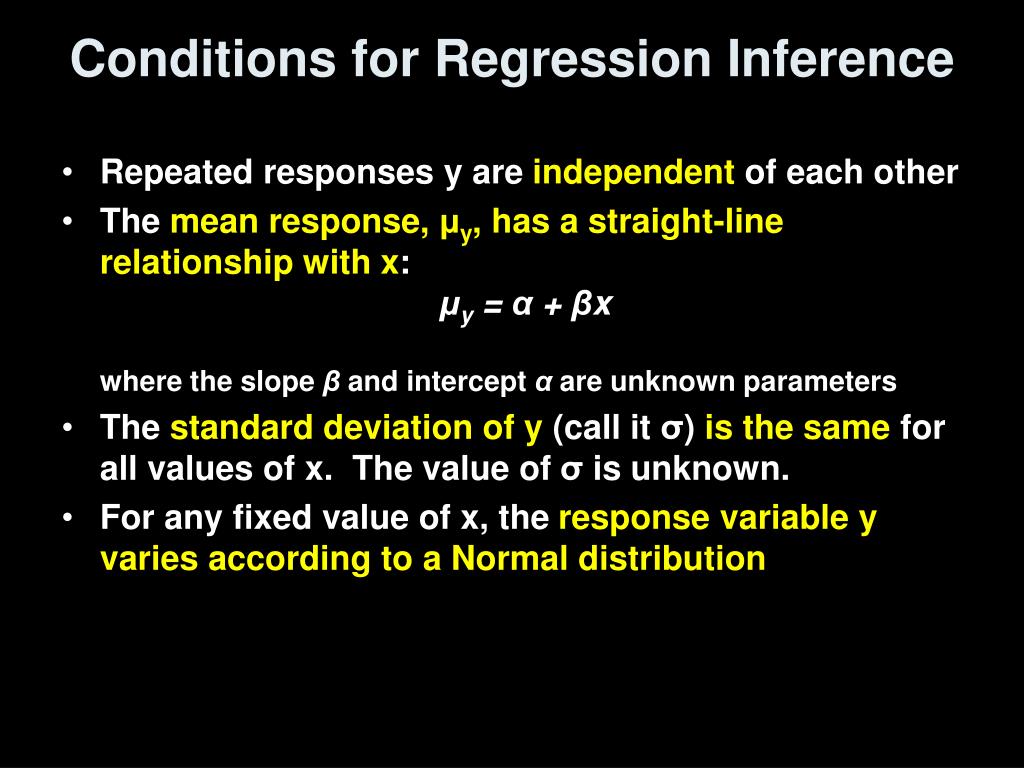 Conditions for Regression Inference

• Repeated responses y are independent of each other
• The mean response, $\mu_y$, has a straight-line relationship with x:

$\mu_y = \alpha + \beta x$

where the slope $\beta$ and intercept $\alpha$ are unknown parameters
• The standard deviation of y (call it $\sigma$) is the same for all values of x. The value of $\sigma$ is unknown.
• For any fixed value of x, the response variable y varies according to a Normal distribution